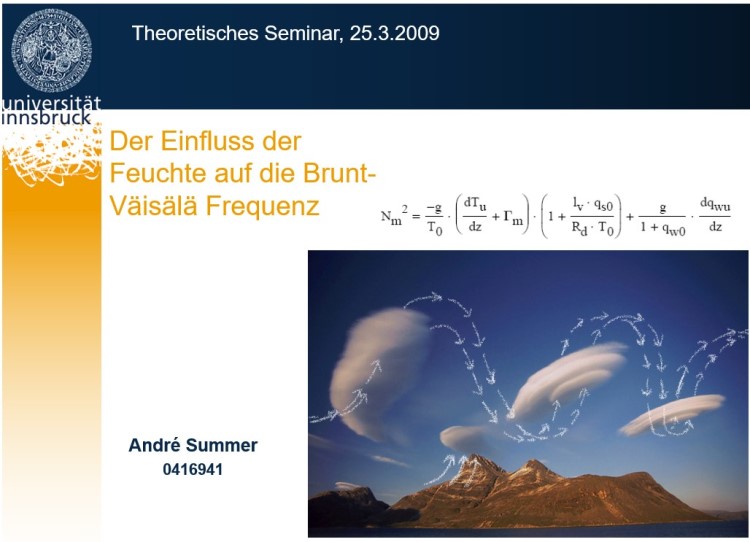 Theoretisches Seminar, 25.3.2009

universität innsbruck

Der Einfluss der Feuchte auf die Brunt-Väisälä Frequenz

$N_m^2 = \frac{-g}{T_0} \cdot \left(\frac{dT_u}{dz} + \Gamma_m\right) \cdot \left(1 + \frac{l_v \cdot q_{s0}}{R_d \cdot T_0}\right) + \frac{g}{1 + q_{w0}} \cdot \frac{dq_{wu}}{dz}$

André Summer
0416941